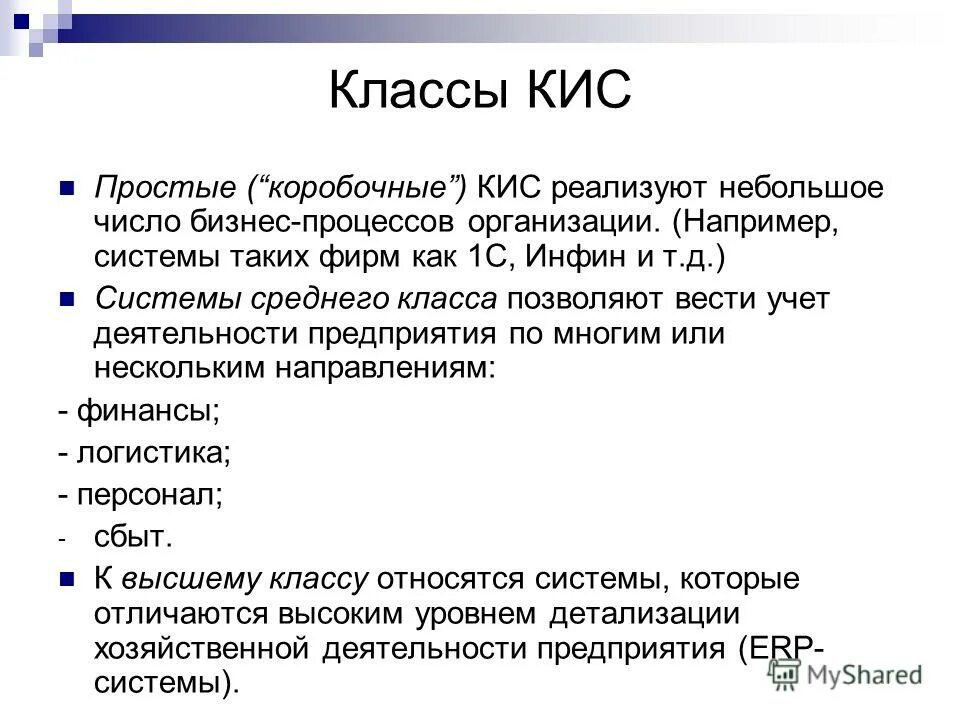 Классы КИС

Простые (“коробочные”) КИС реализуют небольшое число бизнес-процессов организации. (Например, системы таких фирм как 1С, Инфин и т.д.)

Системы среднего класса позволяют вести учет деятельности предприятия по многим или нескольким направлениям:

- финансы;

- логистика;

- персонал;

- сбыт.

К высшему классу относятся системы, которые отличаются высоким уровнем детализации хозяйственной деятельности предприятия (ERP-системы).

MyShared